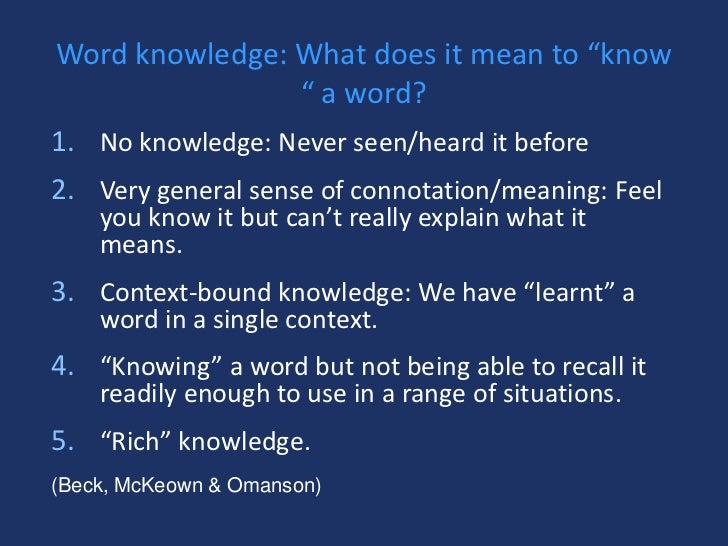 Word knowledge: What does it mean to “know “ a word?

1. No knowledge: Never seen/heard it before

2. Very general sense of connotation/meaning: Feel you know it but can’t really explain what it means.

3. Context-bound knowledge: We have “learnt” a word in a single context.

4. “Knowing” a word but not being able to recall it readily enough to use in a range of situations.

5. “Rich” knowledge.

(Beck, McKeown & Omanson)